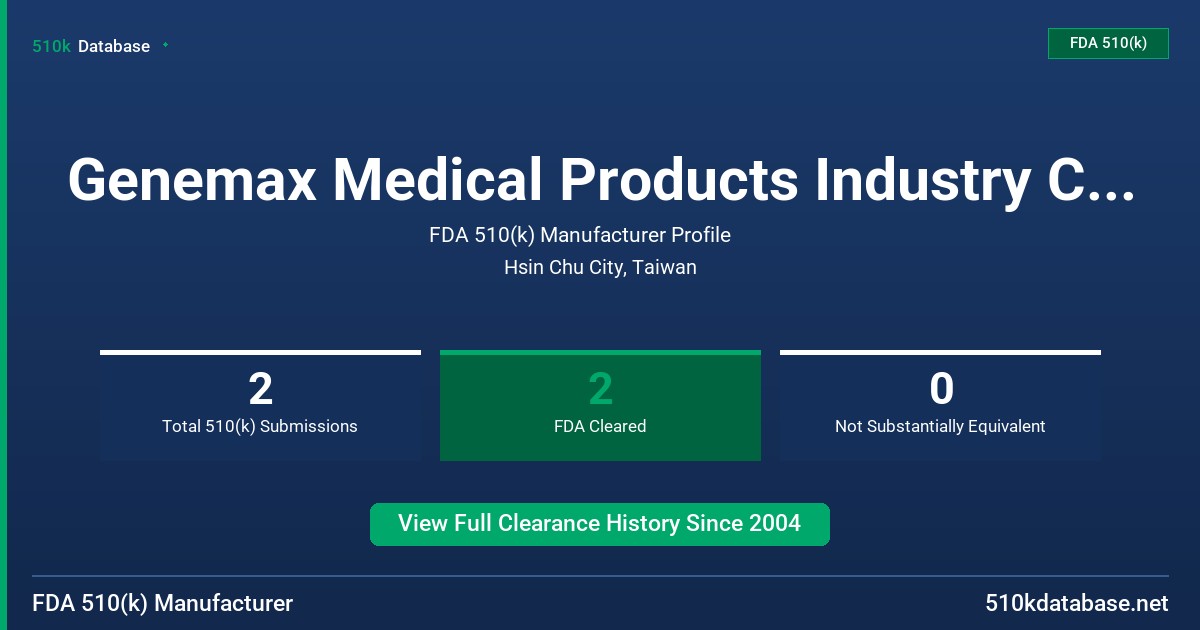 510k Database

FDA 510(k)

Genemax Medical Products Industry C...

FDA 510(k) Manufacturer Profile

Hsin Chu City, Taiwan

2
Total 510(k) Submissions

2
FDA Cleared

0
Not Substantially Equivalent

View Full Clearance History Since 2004

FDA 510(k) Manufacturer

510kdatabase.net